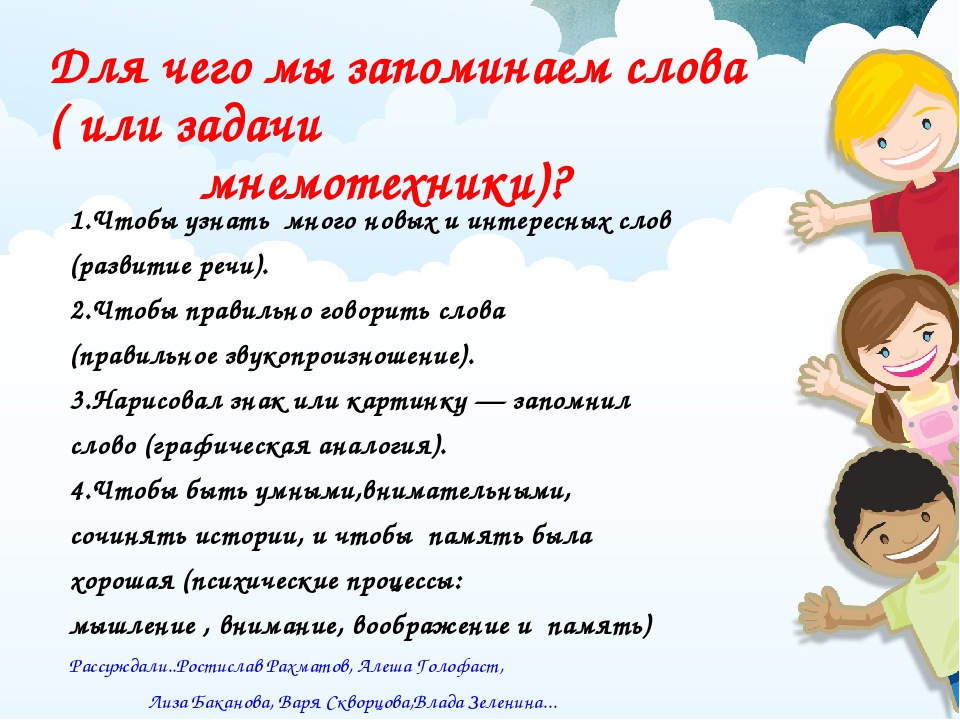 Для чего мы запоминаем слова ( или задачи мнемотехники)?

1.Чтобы узнать много новых и интересных слов (развитие речи).
2.Чтобы правильно говорить слова (правильное звукопроизношение).
3.Нарисовал знак или картинку — запомнил слово (графическая аналогия).
4.Чтобы быть умными,внимательными, сочинять истории, и чтобы память была хорошая (психические процессы: мышление , внимание, воображение и память)

Рассуждали..Ростислав Рахматов, Алеша Голофаст,
Лиза Баканова, Варя Скворцова,Влада Зеленина…